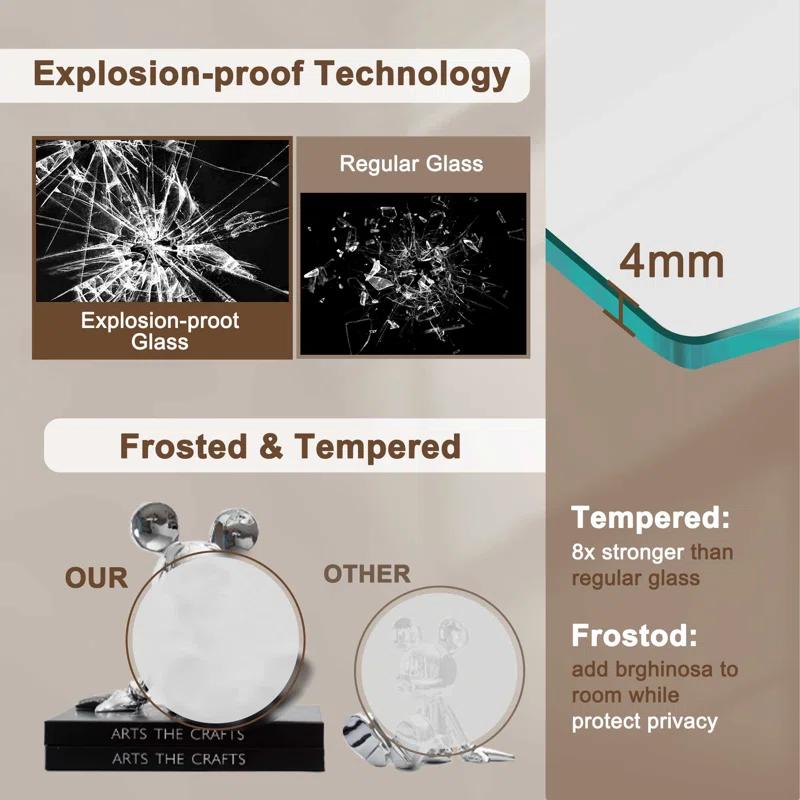 Explosion-proof Technology

Explosion-proot Glass

Regular Glass

4mm

Frosted & Tempered

OUR

OTHER

ARTS THE CRAFTS
ARTS THE CRAFTS

Tempered:
8x stronger than regular glass

Frostod:
add brghinosa to room while protect privacy